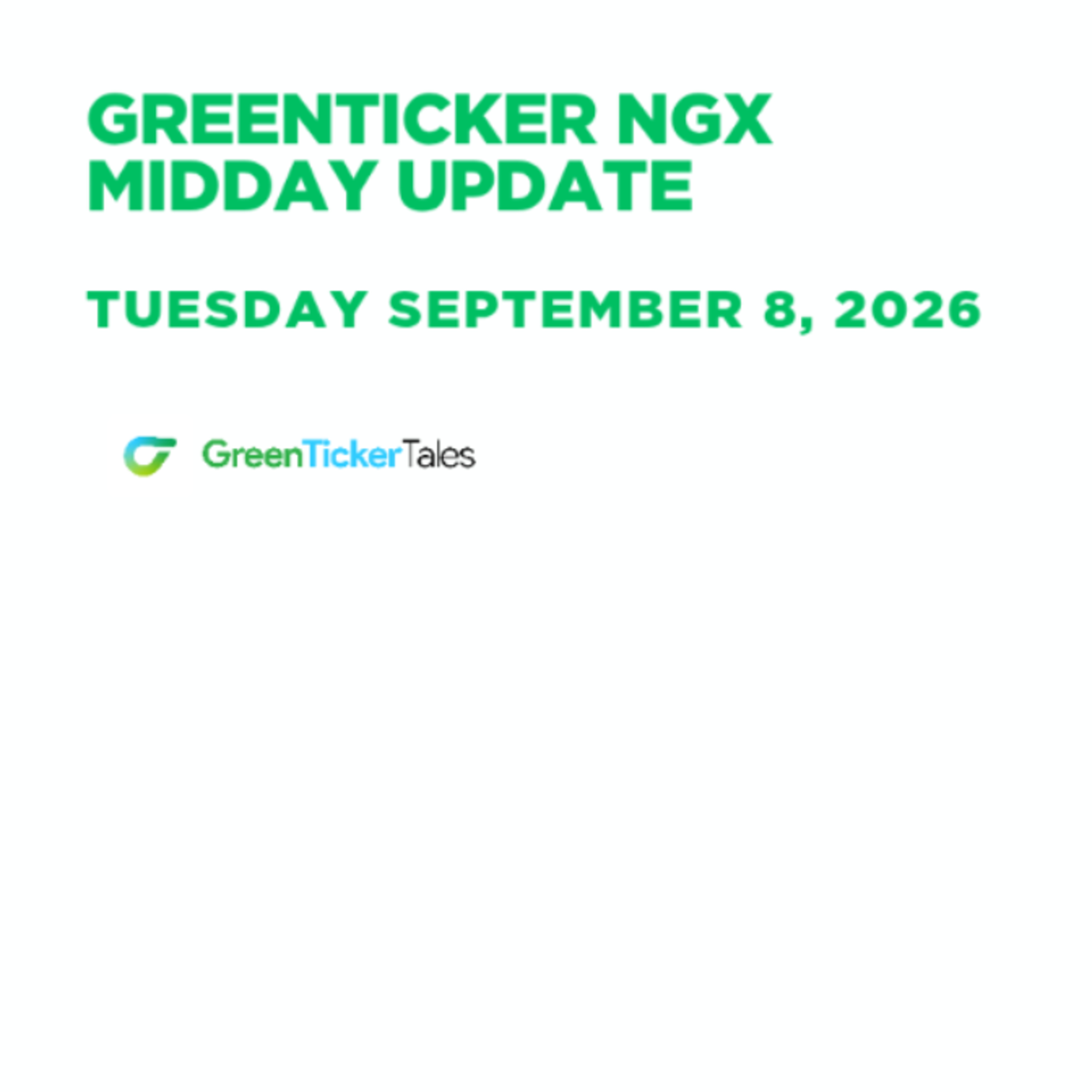 GREENTICKER NGX MIDDAY UPDATE

TUESDAY SEPTEMBER 8, 2026

GreenTickerTales